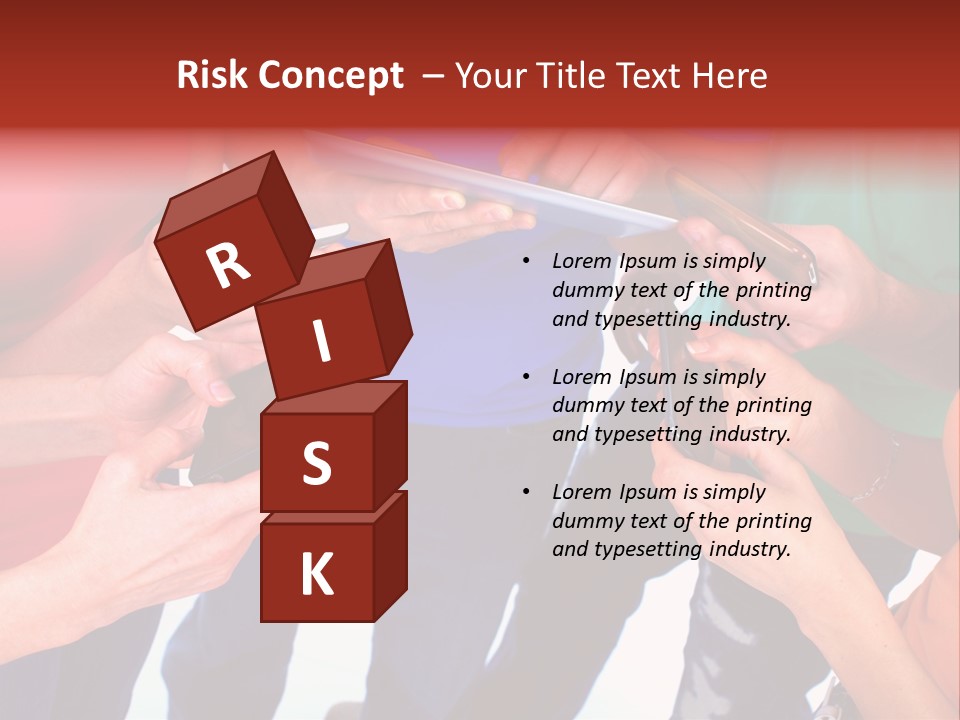 Risk Concept – Your Title Text Here

R

I

S

K

• Lorem Ipsum is simply dummy text of the printing and typesetting industry.

• Lorem Ipsum is simply dummy text of the printing and typesetting industry.

• Lorem Ipsum is simply dummy text of the printing and typesetting industry.